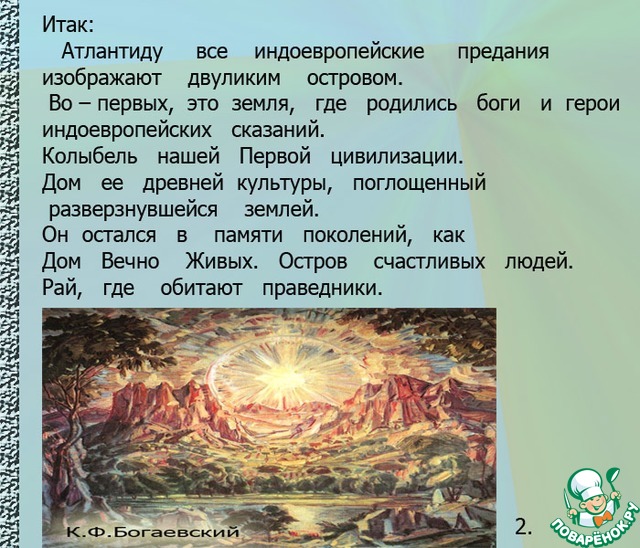 Итак:
Атлантиду все индоевропейские предания изображают двуликим островом.
Во – первых, это земля, где родились боги и герои индоевропейских сказаний.
Колыбель нашей Первой цивилизации.
Дом ее древней культуры, поглощенный разверзнувшейся землей.
Он остался в памяти поколений, как Дом Вечно Живых. Остров счастливых людей. Рай, где обитают праведники.

К.Ф.Богаевский

2.

ПОВАРЁНОК.РУ